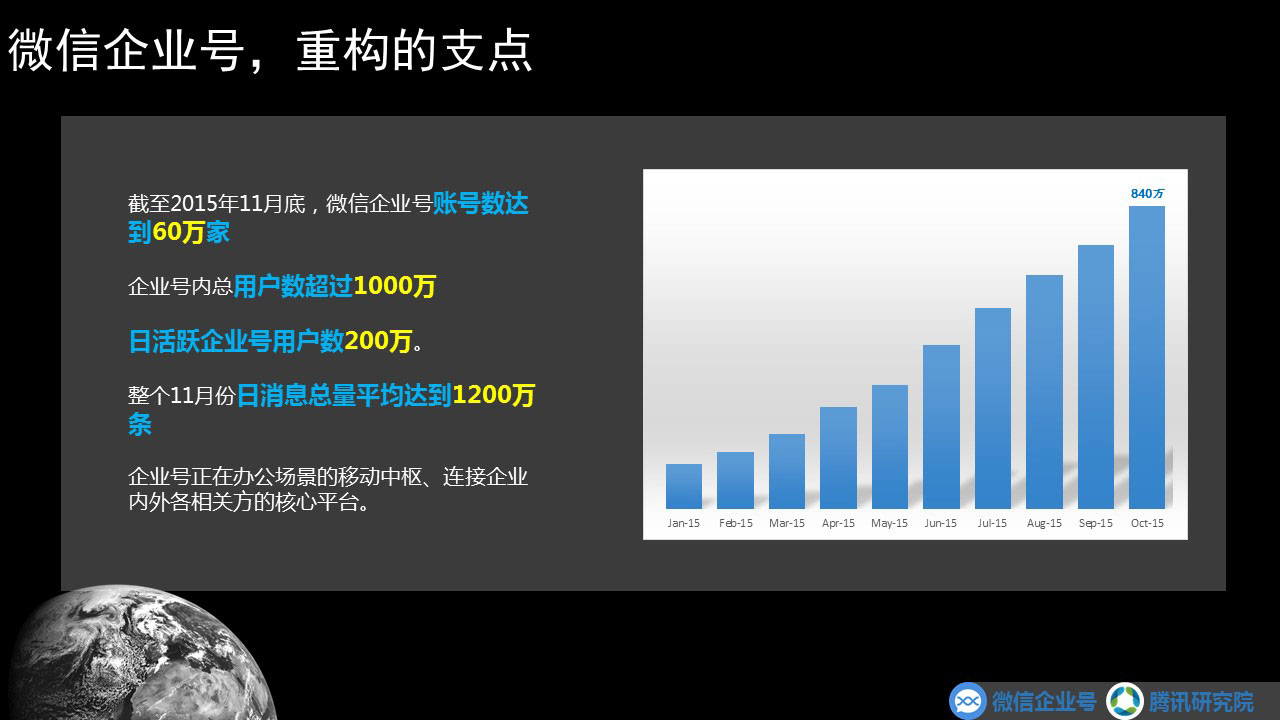 微信企业号，重构的支点

截至2015年11月底，微信企业号账号数达到60万家

企业号内总用户数超过1000万

日活跃企业号用户数200万。

整个11月份日消息总量平均达到1200万条

企业号正在办公场景的移动中枢、连接企业内外各相关方的核心平台。

840万

Jan-15 Feb-15 Mar-15 Apr-15 May-15 Jun-15 Jul-15 Aug-15 Sep-15 Oct-15

微信企业号 腾讯研究院